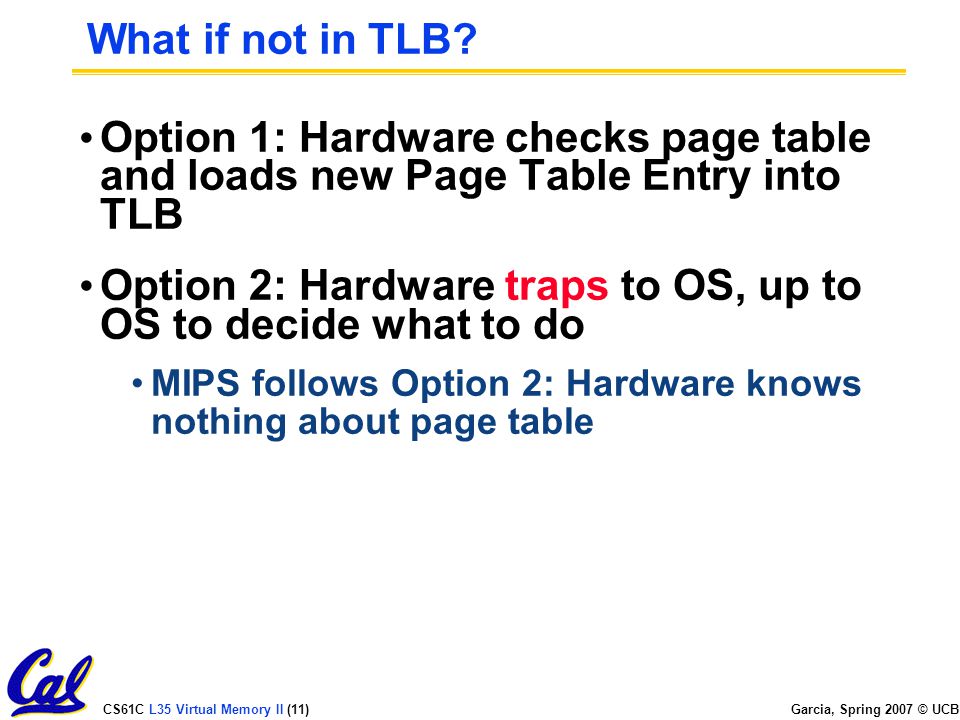 What if not in TLB?

• Option 1: Hardware checks page table and loads new Page Table Entry into TLB

• Option 2: Hardware traps to OS, up to OS to decide what to do

• MIPS follows Option 2: Hardware knows nothing about page table

Cal

CS61C L35 Virtual Memory II (11)

Garcia, Spring 2007 © UCB